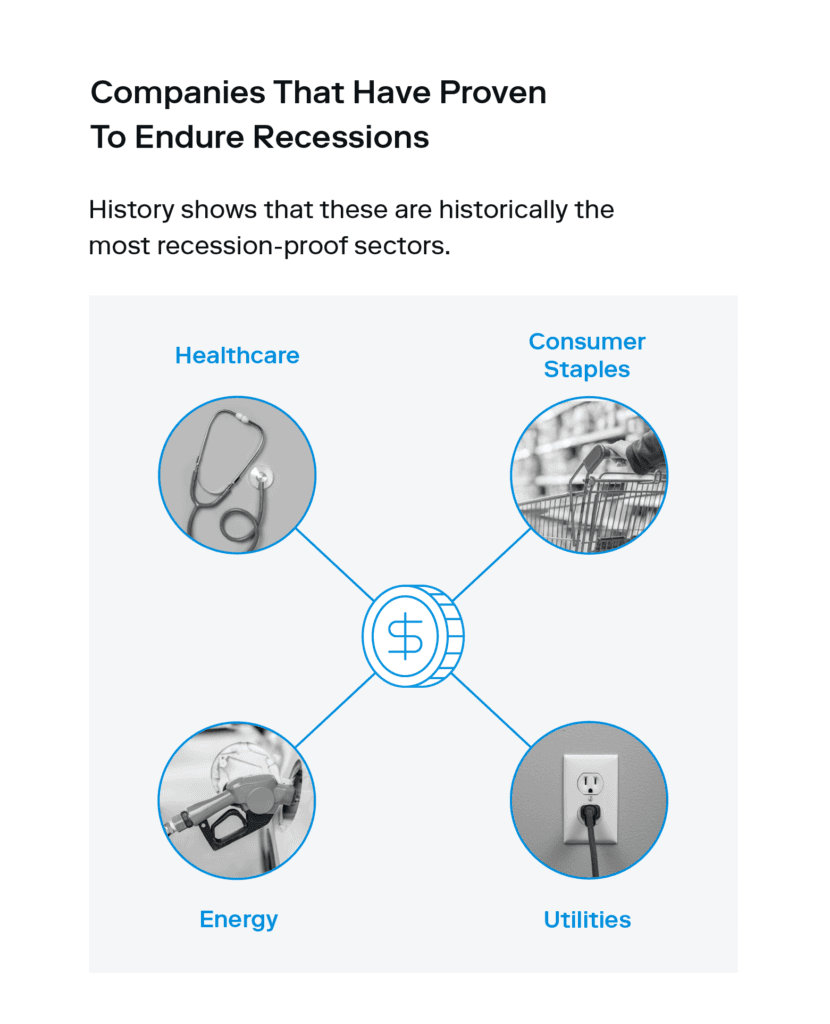 Companies That Have Proven To Endure Recessions

History shows that these are historically the most recession-proof sectors.

Healthcare

Consumer Staples

$

Energy

Utilities